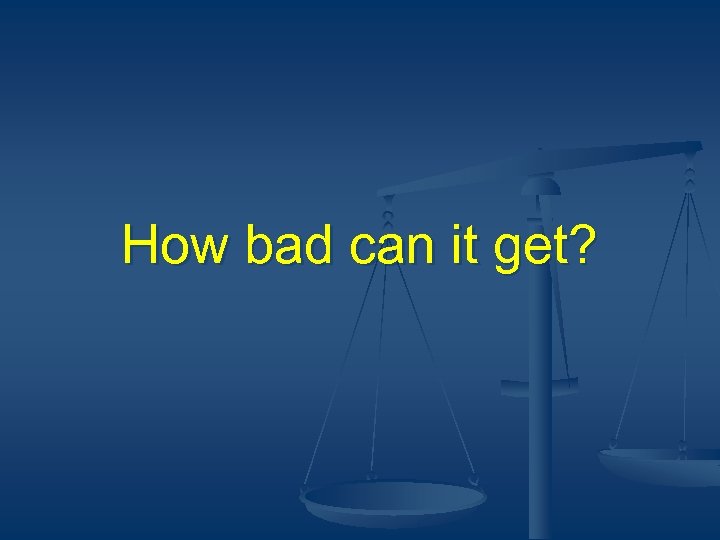 How bad can it get?